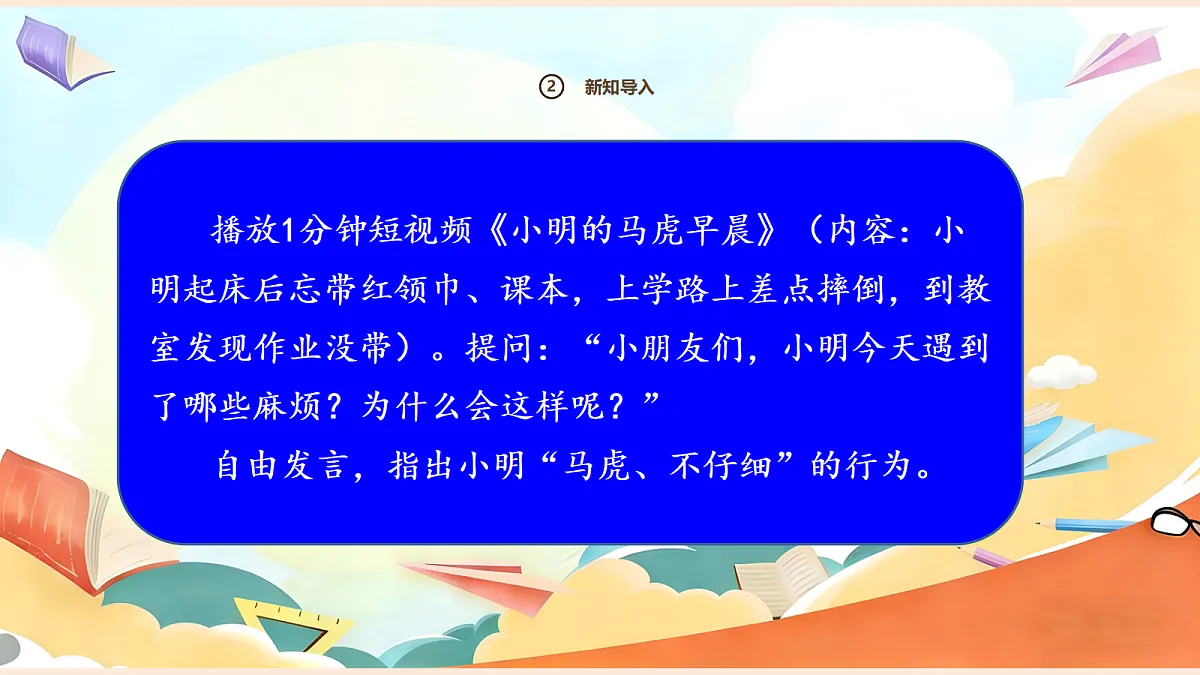 ② 新知导入

播放1分钟短视频《小明的马虎早晨》（内容：小明起床后忘带红领巾、课本，上学路上差点摔倒，到教室发现作业没带）。提问：“小朋友们，小明今天遇到了哪些麻烦？为什么会这样呢？”

自由发言，指出小明“马虎、不仔细”的行为。